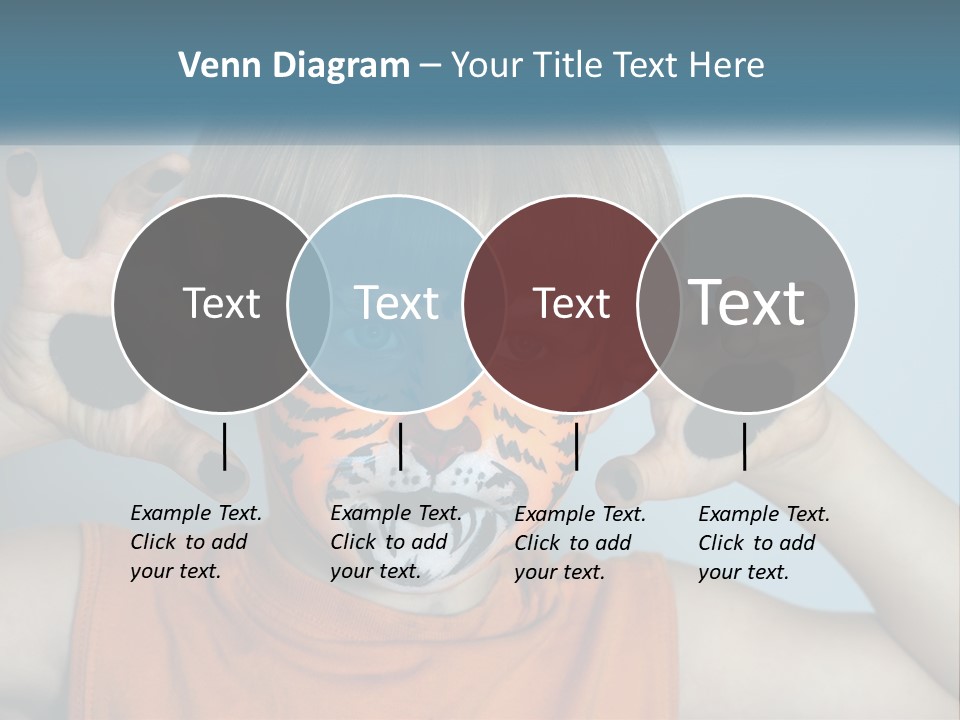 Venn Diagram – Your Title Text Here

Text

Text

Text

Text

Example Text. Click to add your text.

Example Text. Click to add your text.

Example Text. Click to add your text.

Example Text. Click to add your text.